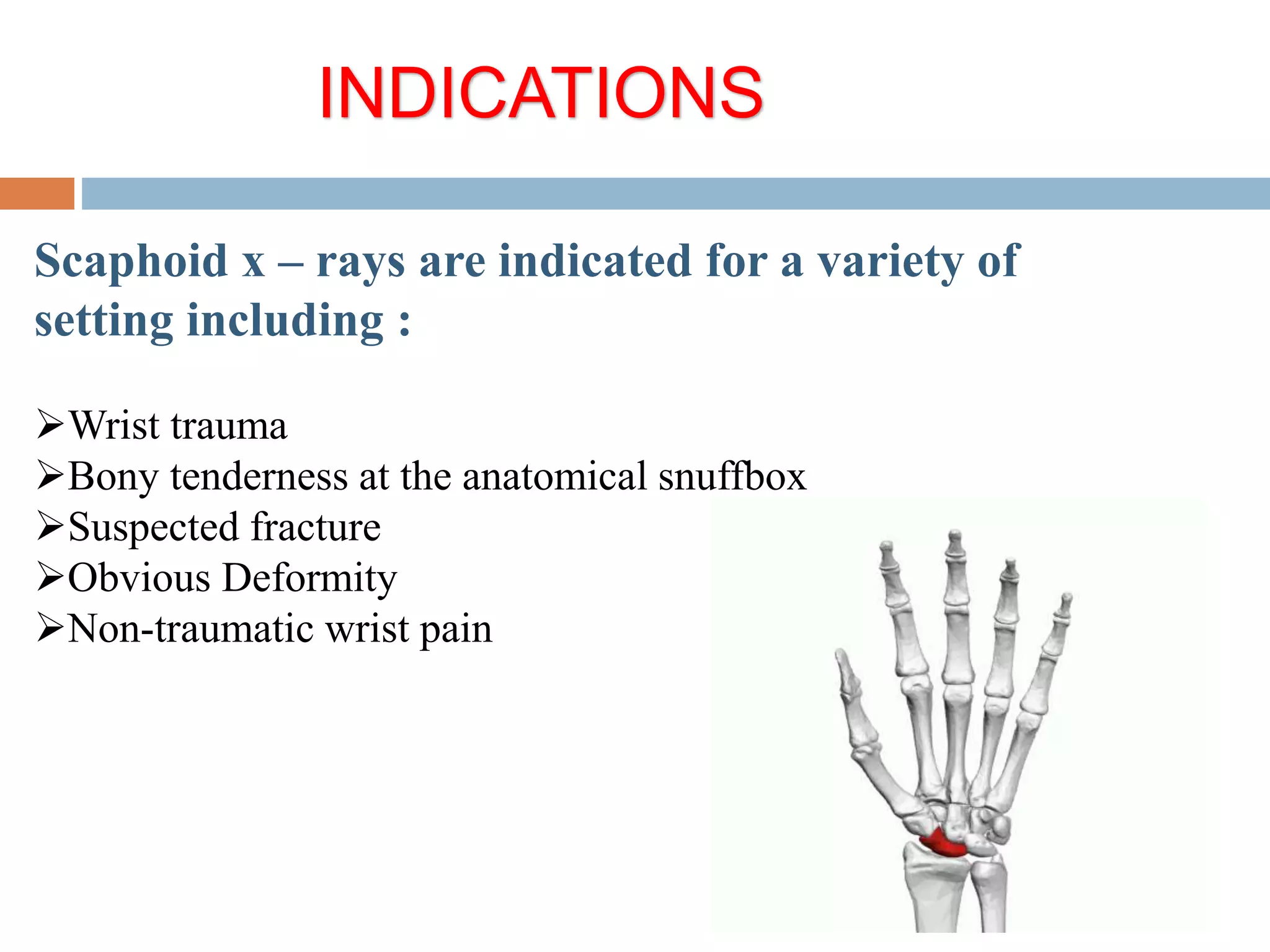 INDICATIONS

Scaphoid x – rays are indicated for a variety of setting including :

➢Wrist trauma
➢Bony tenderness at the anatomical snuffbox
➢Suspected fracture
➢Obvious Deformity
➢Non-traumatic wrist pain